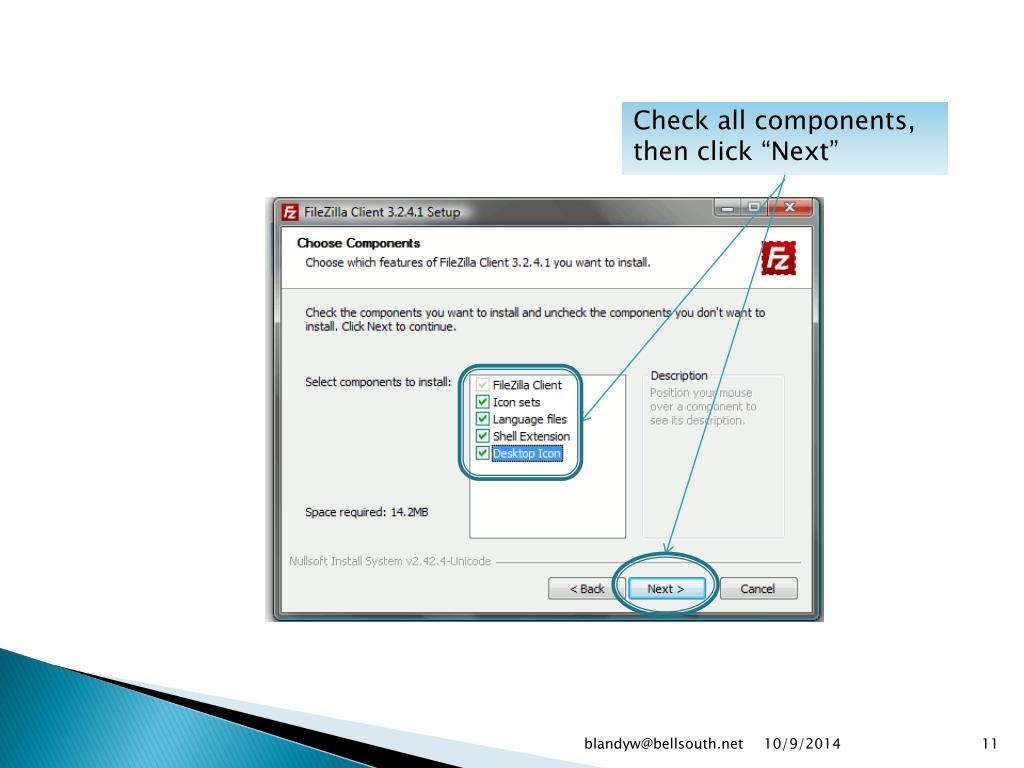 Check all components, then click “Next”

FileZilla Client 3.2.4.1 Setup

Choose Components
Choose which features of FileZilla Client 3.2.4.1 you want to install.

Check the components you want to install and uncheck the components you don't want to install. Click Next to continue.

Select components to install:

FileZilla Client
Icon sets
Language files
Shell Extension
Desktop Icon

Description
Position your mouse over a component to see its description.

Space required: 14.2MB

Nullsoft Install System v2.42.4-Unicode

< Back
Next >
Cancel

blandyw@bellsouth.net 10/9/2014 11